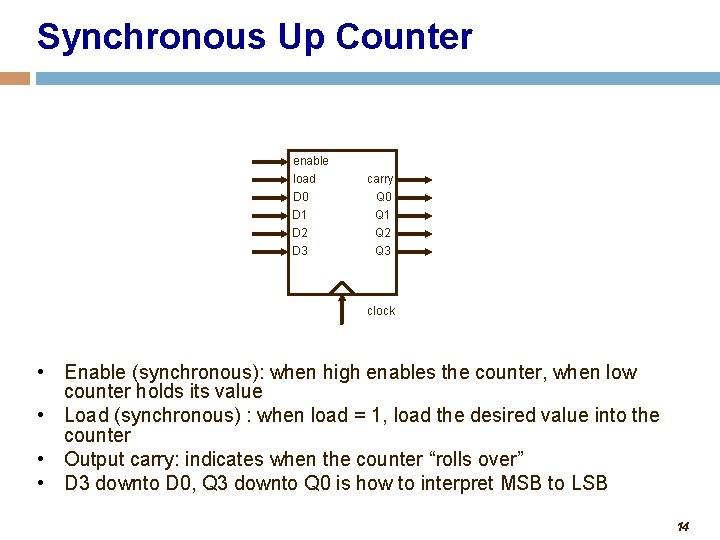 Synchronous Up Counter

enable
load
D0
D1
D2
D3
carry
Q0
Q1
Q2
Q3
clock

• Enable (synchronous): when high enables the counter, when low counter holds its value
• Load (synchronous) : when load = 1, load the desired value into the counter
• Output carry: indicates when the counter “rolls over”
• D3 downto D0, Q3 downto Q0 is how to interpret MSB to LSB

14